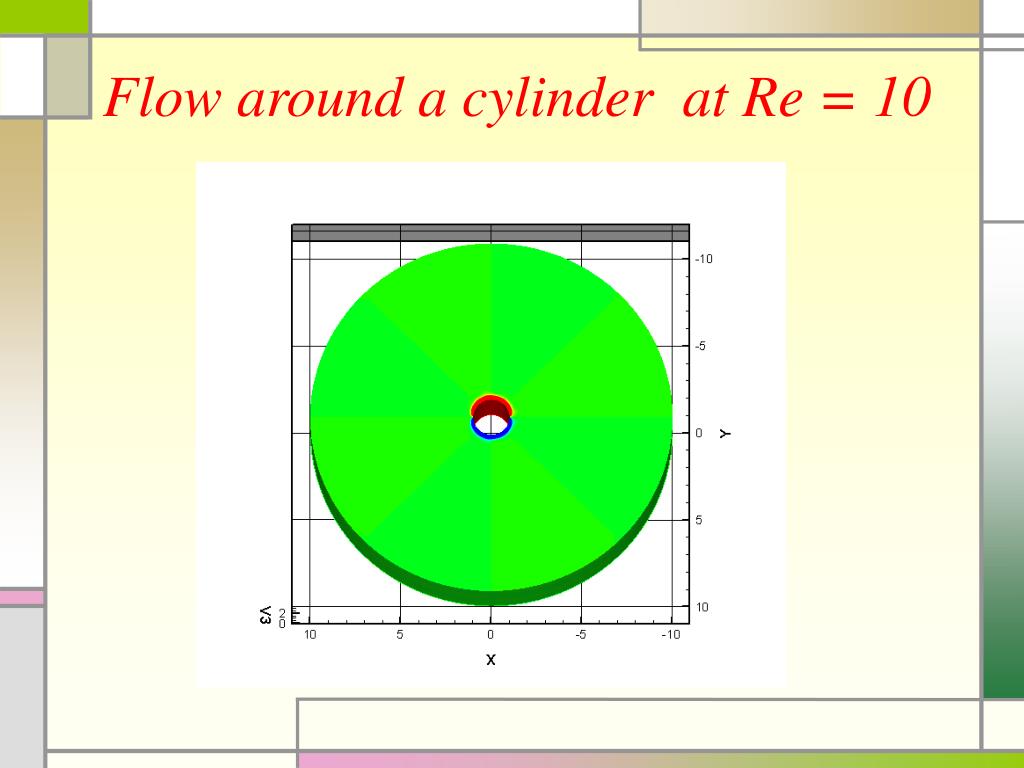 Flow around a cylinder at Re = 10

-10
-5
0
5
10
Y
V3
2
0
10
5
0
-5
-10
X